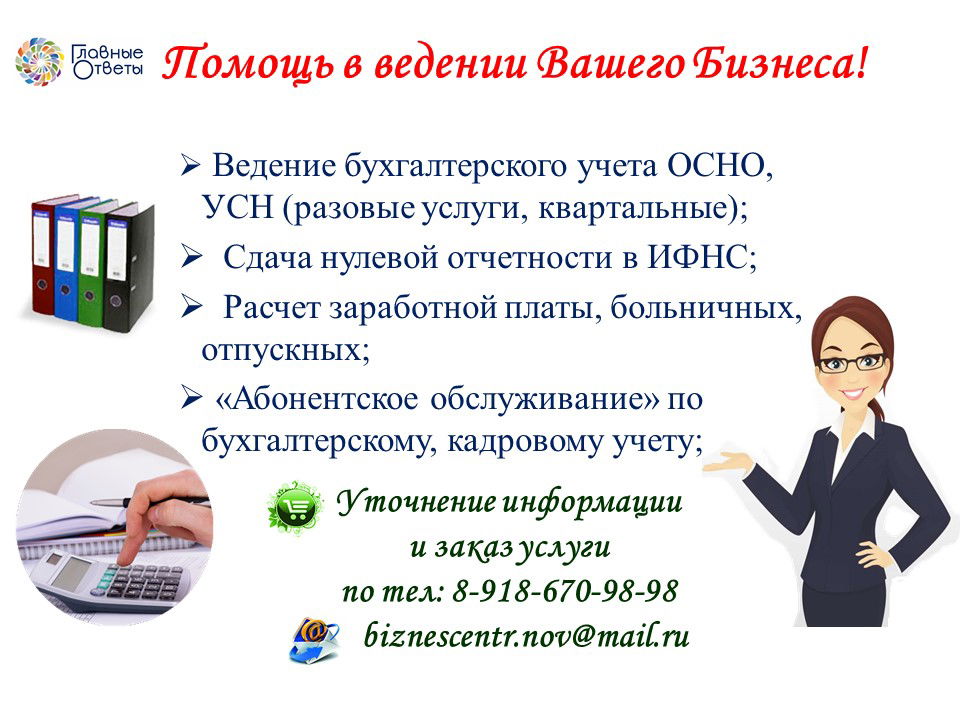 Главные Ответы

Помощь в ведении Вашего Бизнеса!

➢ Ведение бухгалтерского учета ОСНО, УСН (разовые услуги, квартальные);

➢ Сдача нулевой отчетности в ИФНС;

➢ Расчет заработной платы, больничных, отпускных;

➢ «Абонентское обслуживание» по бухгалтерскому, кадровому учету;

Уточнение информации и заказ услуги по тел: 8-918-670-98-98

biznescentr.nov@mail.ru